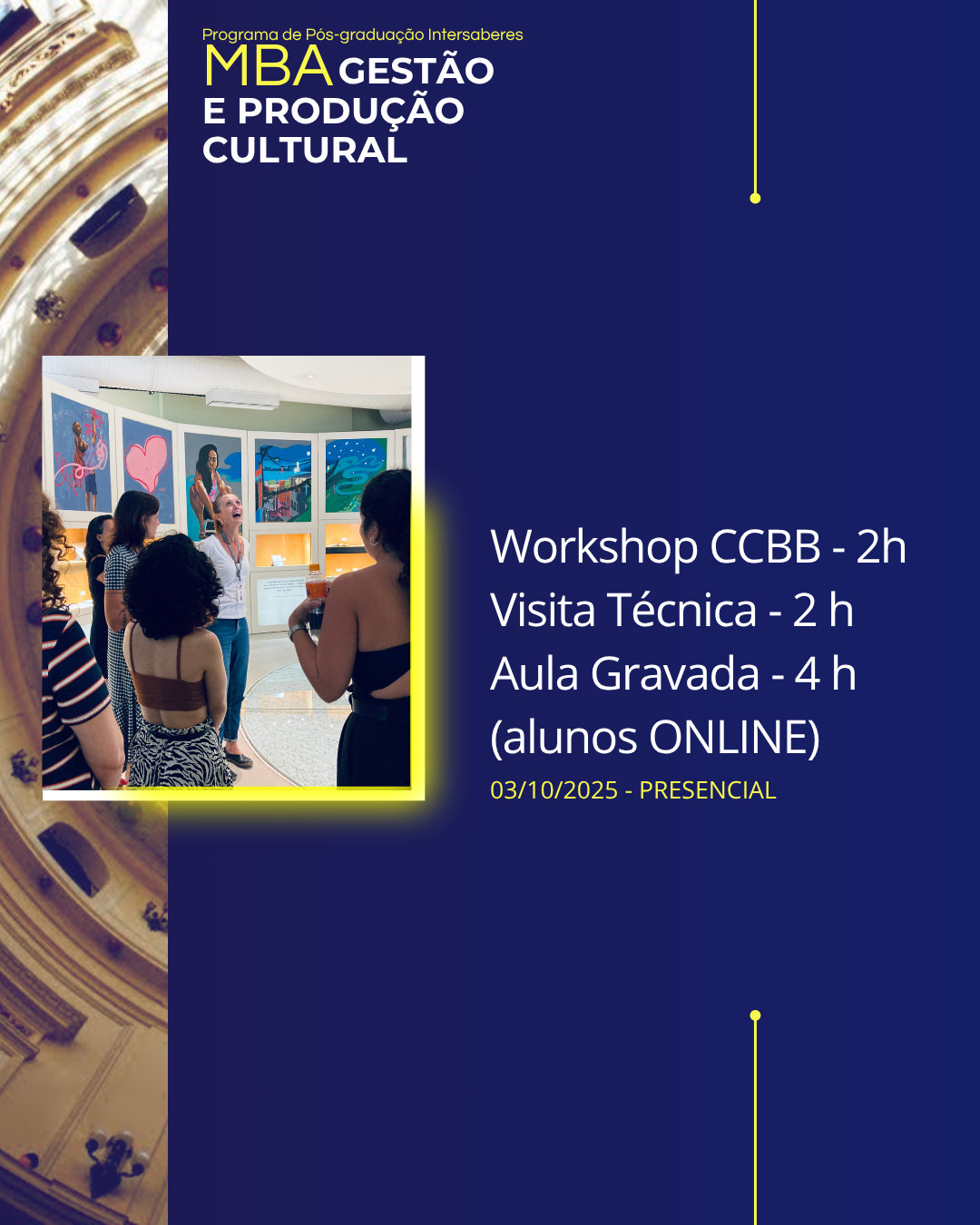 Programa de Pós-graduação Intersaberes
MBA GESTÃO E PRODUÇÃO CULTURAL

Workshop CCBB - 2h
Visita Técnica - 2 h
Aula Gravada - 4 h
(alunos ONLINE)
03/10/2025 - PRESENCIAL